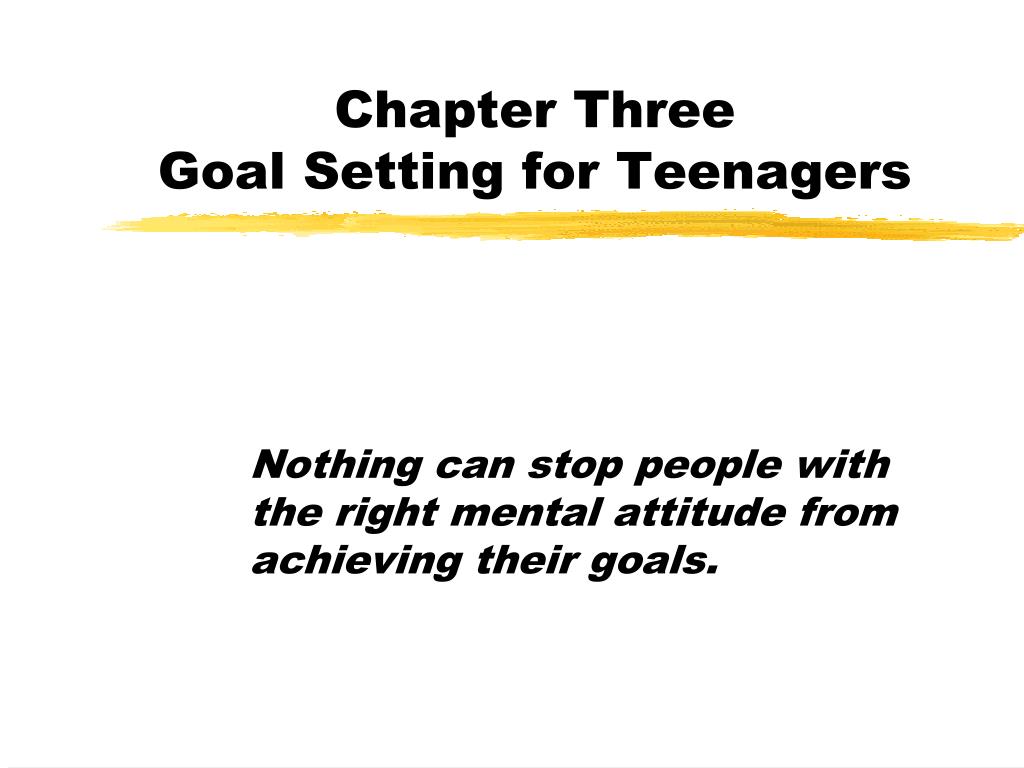 Chapter Three
Goal Setting for Teenagers

Nothing can stop people with the right mental attitude from achieving their goals.